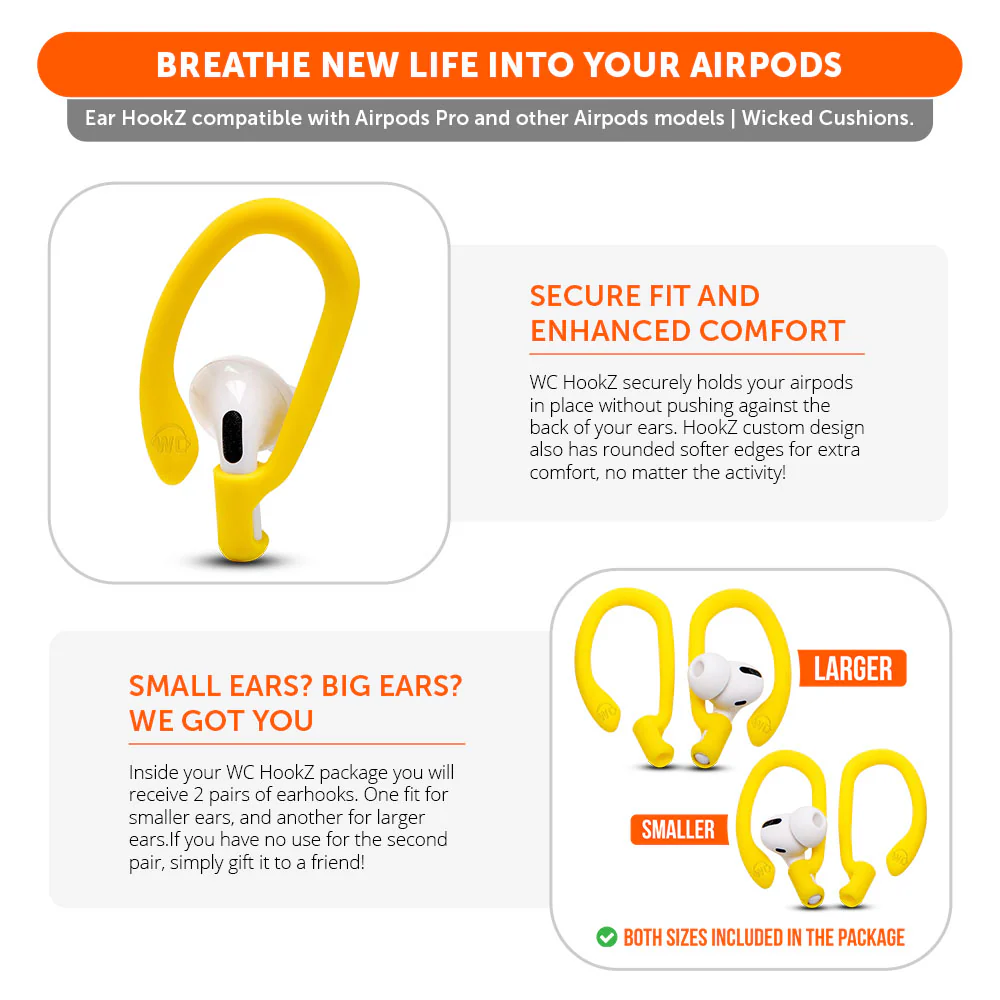 BREATHE NEW LIFE INTO YOUR AIRPODS

Ear HookZ compatible with Airpods Pro and other Airpods models | Wicked Cushions.

WC

SECURE FIT AND ENHANCED COMFORT

WC HookZ securely holds your airpods in place without pushing against the back of your ears. HookZ custom design also has rounded softer edges for extra comfort, no matter the activity!

SMALL EARS? BIG EARS? WE GOT YOU

Inside your WC HookZ package you will receive 2 pairs of earhooks. One fit for smaller ears, and another for larger ears.If you have no use for the second pair, simply gift it to a friend!

LARGER

SMALLER

BOTH SIZES INCLUDED IN THE PACKAGE